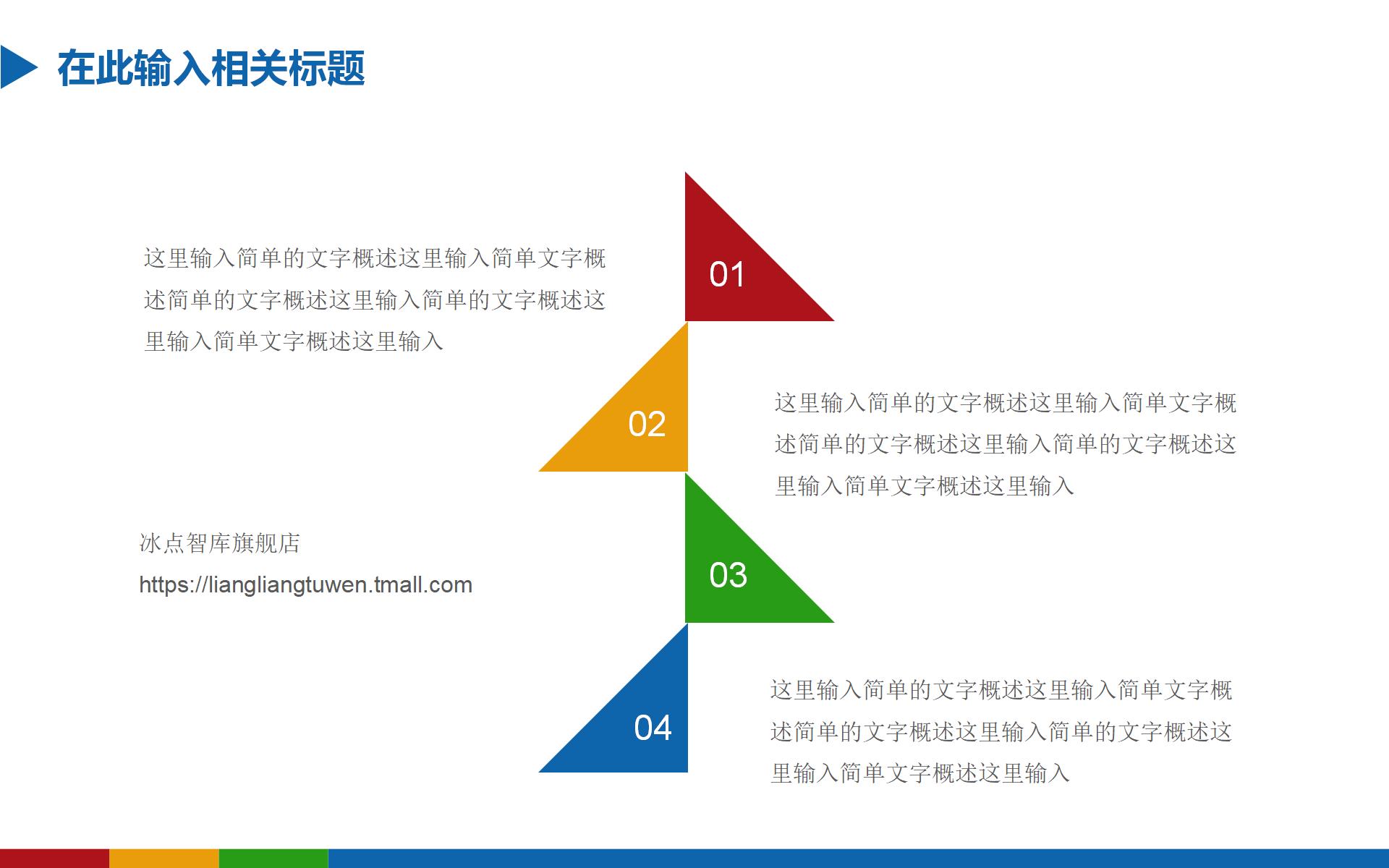 在此输入相关标题

这里输入简单的文字概述这里输入简单文字概述简单的文字概述这里输入简单的文字概述这里输入简单文字概述这里输入

01

02

这里输入简单的文字概述这里输入简单文字概述简单的文字概述这里输入简单的文字概述这里输入简单文字概述这里输入

冰点智库旗舰店
https://liangliangtuwen.tmall.com

03

04

这里输入简单的文字概述这里输入简单文字概述简单的文字概述这里输入简单的文字概述这里输入简单文字概述这里输入